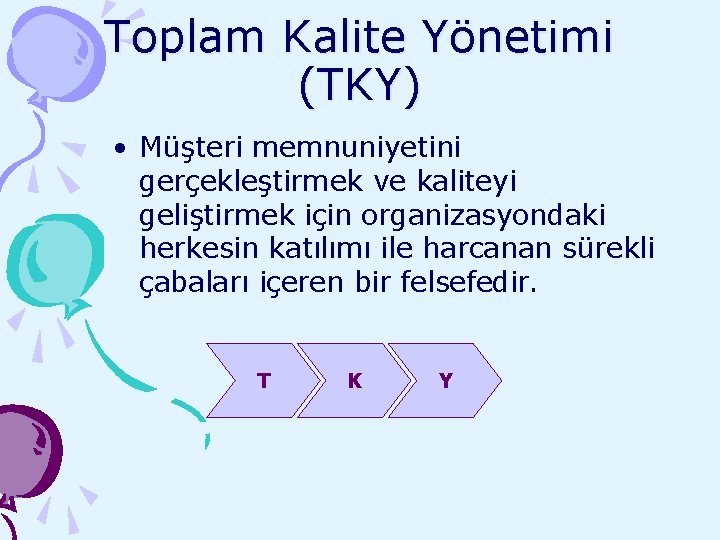 Toplam Kalite Yönetimi (TKY)

• Müşteri memnuniyetini gerçekleştirmek ve kaliteyi geliştirmek için organizasyondaki herkesin katılımı ile harcanan sürekli çabaları içeren bir felsefedir.

T K Y